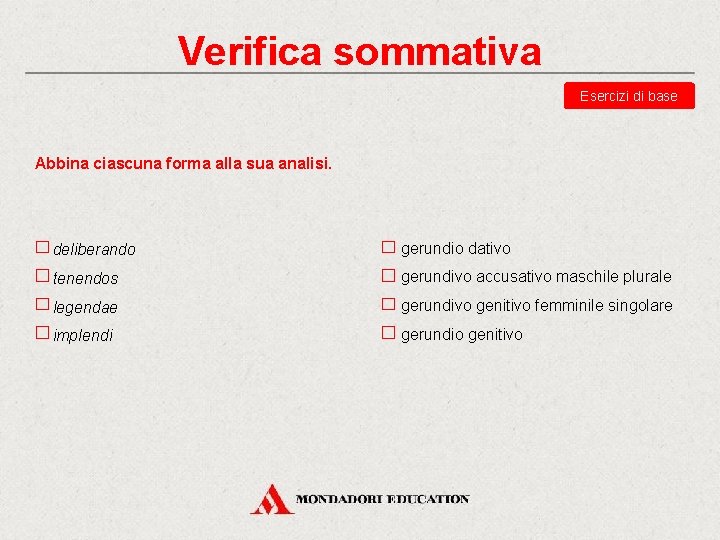 Verifica sommativa

Esercizi di base

Abbina ciascuna forma alla sua analisi.

☐ deliberando
☐ tenendos
☐ legendae
☐ implendi

☐ gerundio dativo
☐ gerundivo accusativo maschile plurale
☐ gerundivo genitivo femminile singolare
☐ gerundio genitivo

MONDADORI EDUCATION